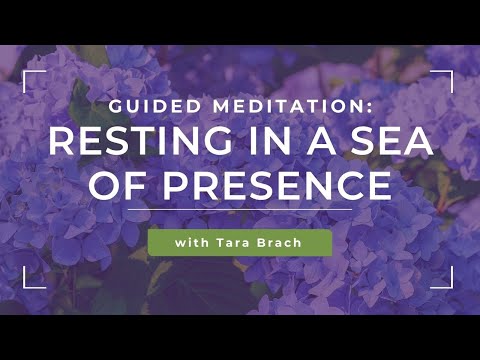 GUIDED MEDITATION:
RESTING IN A SEA OF PRESENCE

with Tara Brach